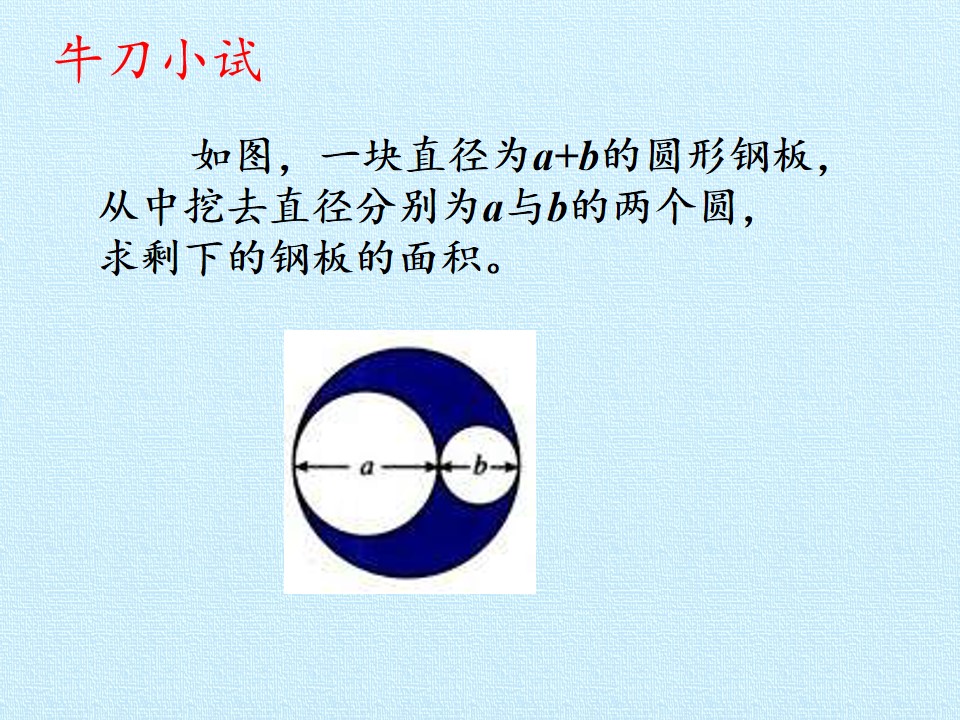 牛刀小试

如图，一块直径为$a+b$的圆形钢板，从中挖去直径分别为$a$与$b$的两个圆，求剩下的钢板的面积。

$a$

$b$